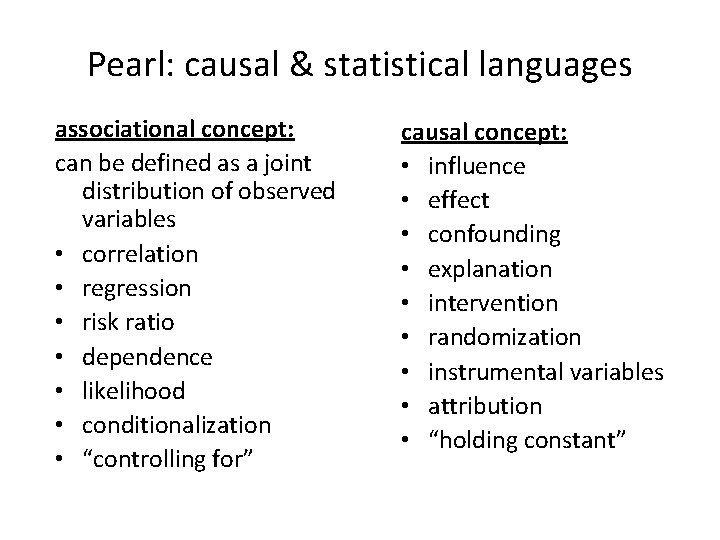 Pearl: causal & statistical languages

associational concept:
can be defined as a joint distribution of observed variables
• correlation
• regression
• risk ratio
• dependence
• likelihood
• conditionalization
• “controlling for”

causal concept:
• influence
• effect
• confounding
• explanation
• intervention
• randomization
• instrumental variables
• attribution
• “holding constant”